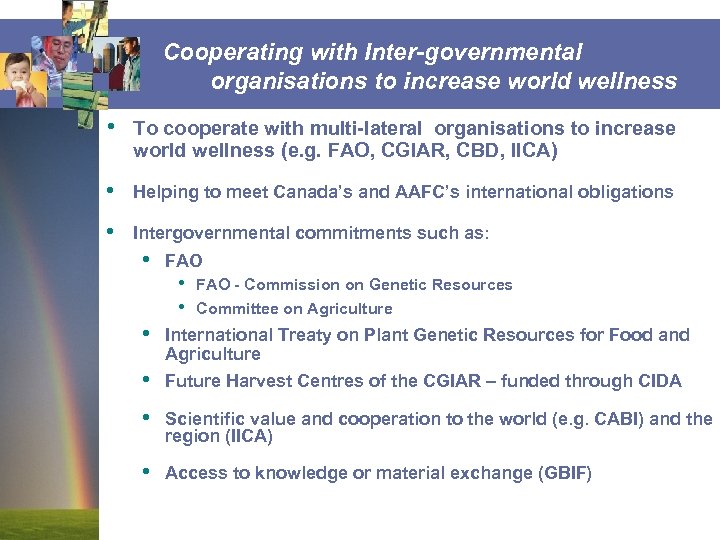 Cooperating with Inter-governmental organisations to increase world wellness

• To cooperate with multi-lateral organisations to increase world wellness (e.g. FAO, CGIAR, CBD, IICA)

• Helping to meet Canada's and AAFC's international obligations

• Intergovernmental commitments such as:
  • FAO
    • FAO - Commission on Genetic Resources
    • Committee on Agriculture
  • International Treaty on Plant Genetic Resources for Food and Agriculture
  • Future Harvest Centres of the CGIAR – funded through CIDA
  • Scientific value and cooperation to the world (e.g. CABI) and the region (IICA)
  • Access to knowledge or material exchange (GBIF)